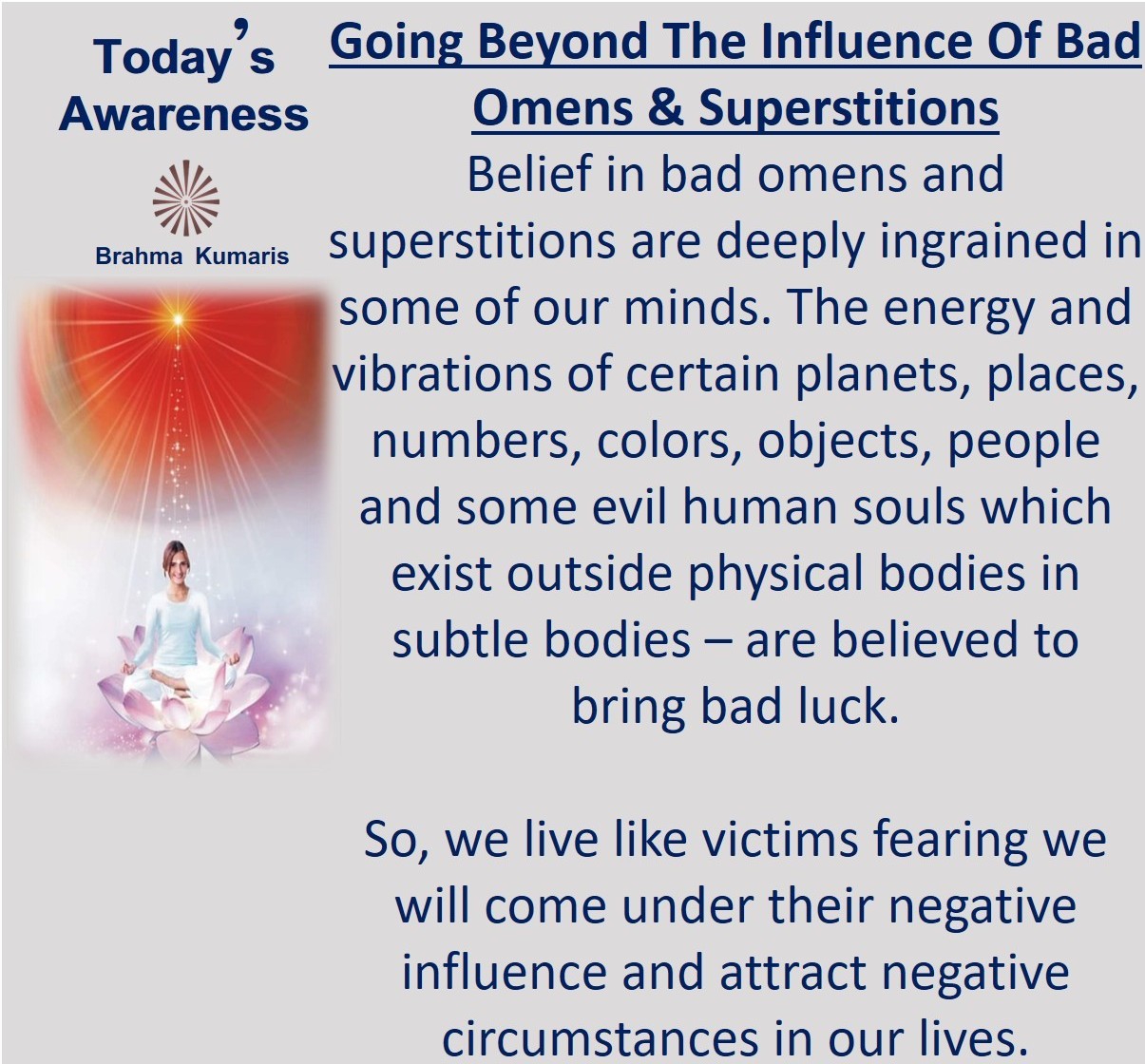 Today's Awareness

Brahma Kumaris

Going Beyond The Influence Of Bad Omens & Superstitions

Belief in bad omens and superstitions are deeply ingrained in some of our minds. The energy and vibrations of certain planets, places, numbers, colors, objects, people and some evil human souls which exist outside physical bodies in subtle bodies – are believed to bring bad luck.

So, we live like victims fearing we will come under their negative influence and attract negative circumstances in our lives.